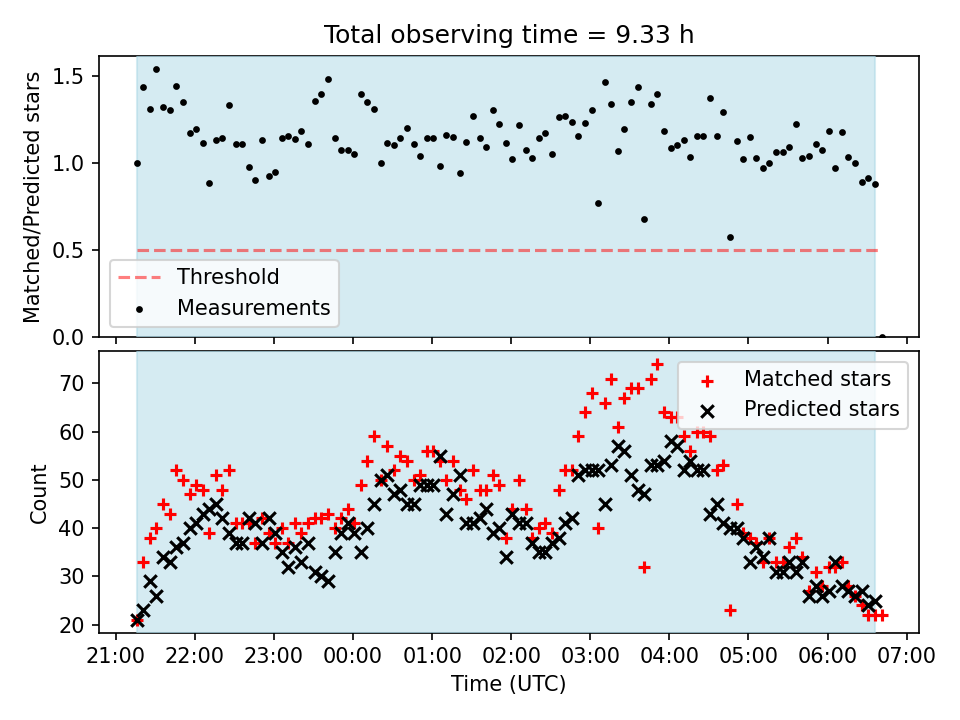 Total observing time = 9.33 h

Matched/Predicted stars

1.5
1.0
0.5
0.0

Threshold
Measurements

Count

70
60
50
40
30
20

Matched stars
Predicted stars

21:00 22:00 23:00 00:00 01:00 02:00 03:00 04:00 05:00 06:00 07:00

Time (UTC)